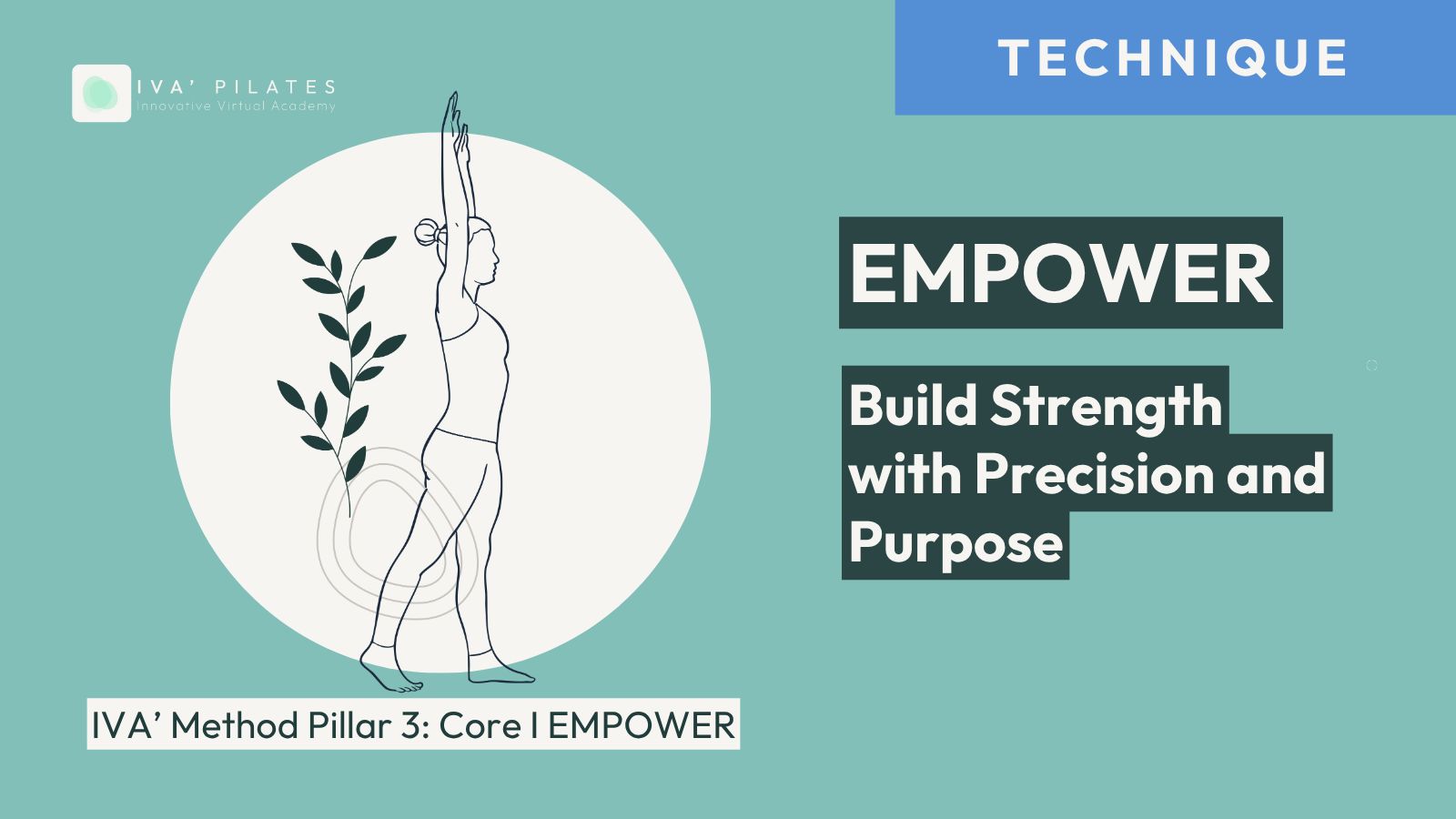 IVA' PILATES
Innovative Virtual Academy

TECHNIQUE

EMPOWER

Build Strength with Precision and Purpose

IVA' Method Pillar 3: Core I EMPOWER